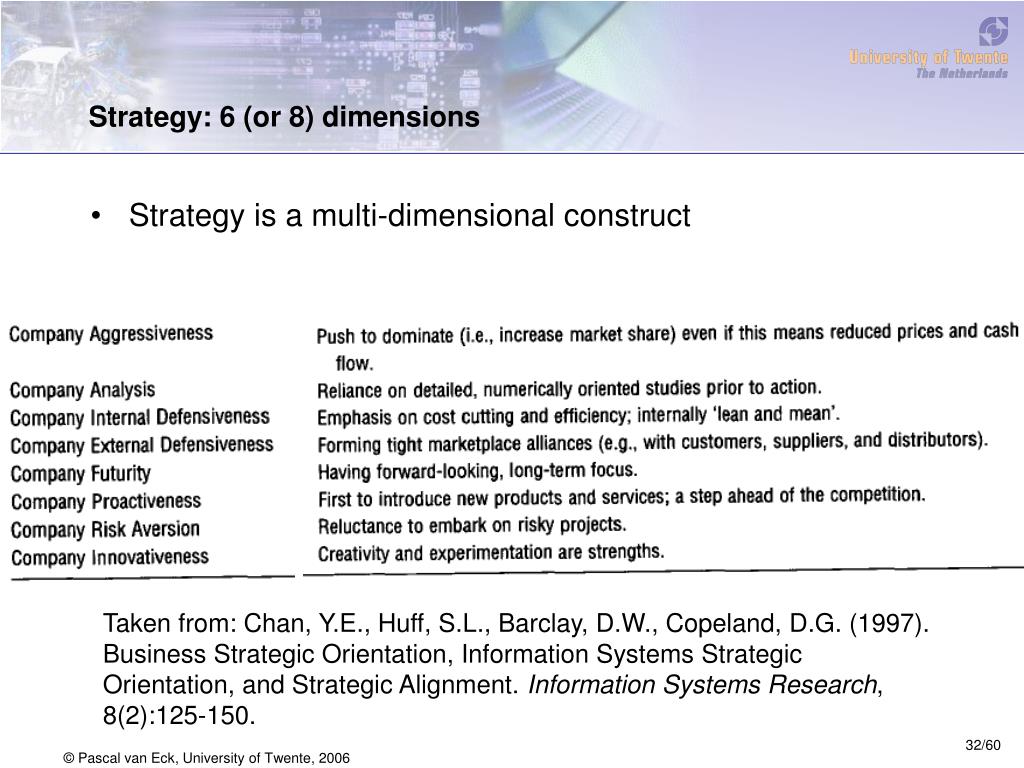 University of Twente
The Netherlands

Strategy: 6 (or 8) dimensions

• Strategy is a multi-dimensional construct

| | |
|---|---|
| Company Aggressiveness | Push to dominate (i.e., increase market share) even if this means reduced prices and cash flow. |
| Company Analysis | Reliance on detailed, numerically oriented studies prior to action. |
| Company Internal Defensiveness | Emphasis on cost cutting and efficiency; internally 'lean and mean'. |
| Company External Defensiveness | Forming tight marketplace alliances (e.g., with customers, suppliers, and distributors). |
| Company Futurity | Having forward-looking, long-term focus. |
| Company Proactiveness | First to introduce new products and services; a step ahead of the competition. |
| Company Risk Aversion | Reluctance to embark on risky projects. |
| Company Innovativeness | Creativity and experimentation are strengths. |

Taken from: Chan, Y.E., Huff, S.L., Barclay, D.W., Copeland, D.G. (1997). Business Strategic Orientation, Information Systems Strategic Orientation, and Strategic Alignment. Information Systems Research, 8(2):125-150.

32/60

© Pascal van Eck, University of Twente, 2006